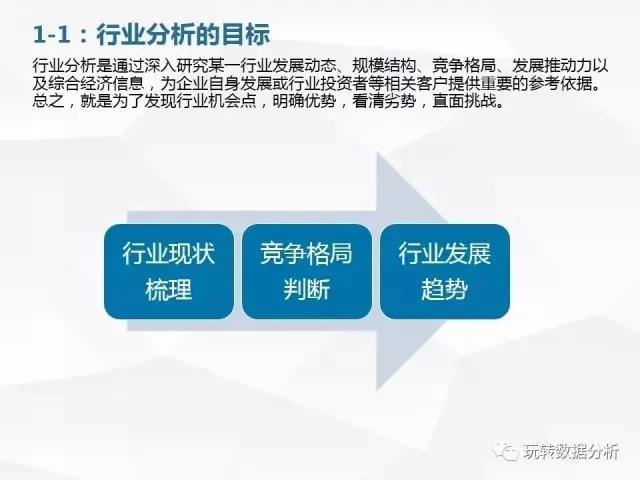 1-1：行业分析的目标

行业分析是通过深入研究某一行业发展动态、规模结构、竞争格局、发展推动力以及综合经济信息，为企业自身发展或行业投资者等相关客户提供重要的参考依据。总之，就是为了发现行业机会点，明确优势，看清劣势，直面挑战。

行业现状梳理

竞争格局判断

行业发展趋势

玩转数据分析